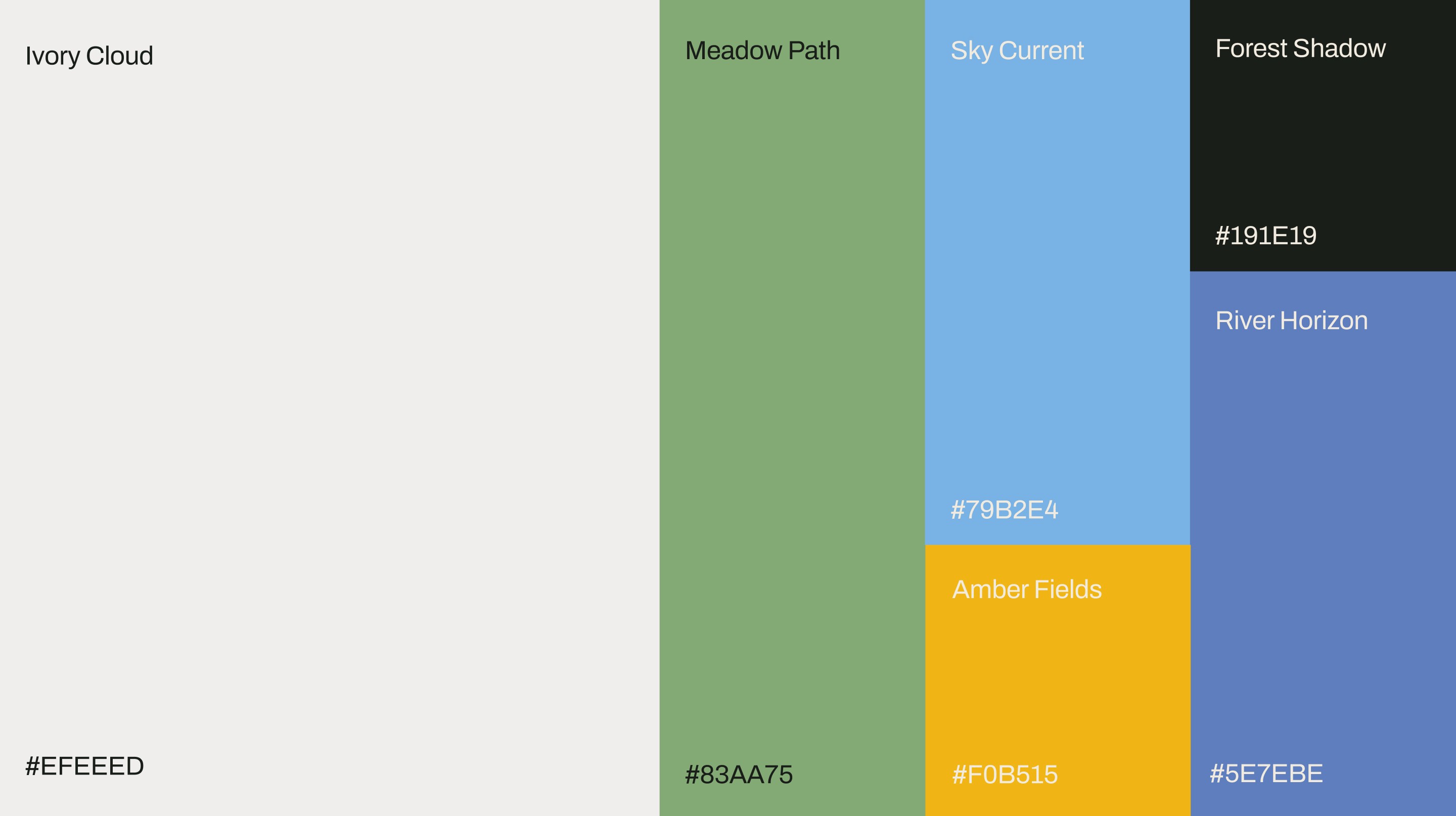 Ivory Cloud

#EFEEED

Meadow Path

#83AA75

Sky Current

#79B2E4

Amber Fields

#F0B515

Forest Shadow

#191E19

River Horizon

#5E7EBE